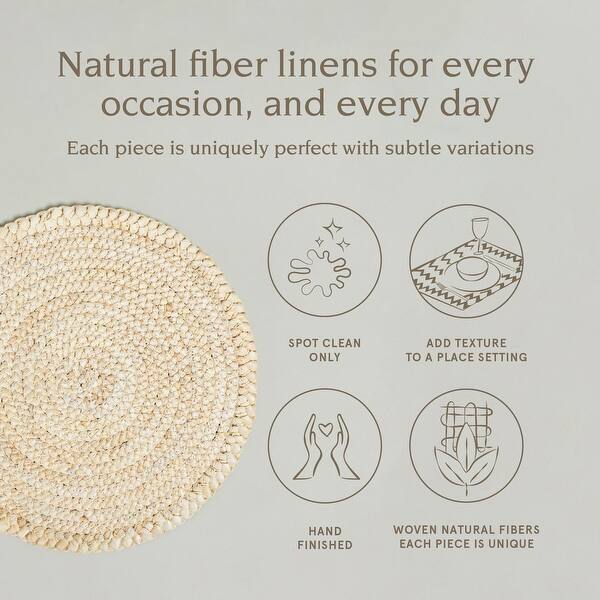 Natural fiber linens for every occasion, and every day

Each piece is uniquely perfect with subtle variations

SPOT CLEAN ONLY

ADD TEXTURE TO A PLACE SETTING

HAND FINISHED

WOVEN NATURAL FIBERS EACH PIECE IS UNIQUE